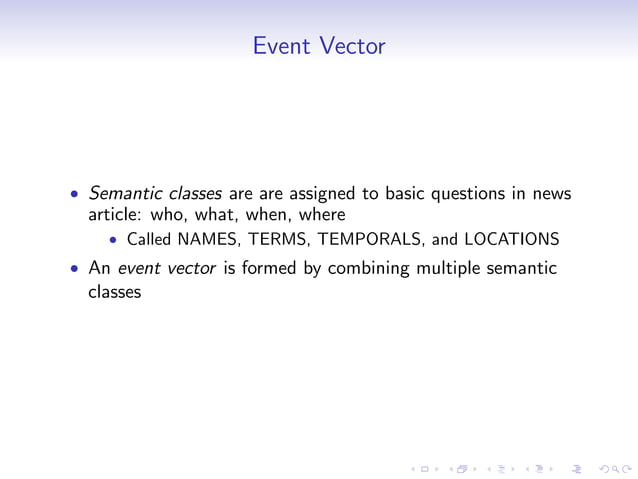 Event Vector

• Semantic classes are are assigned to basic questions in news article: who, what, when, where
  • Called NAMES, TERMS, TEMPORALS, and LOCATIONS
• An event vector is formed by combining multiple semantic classes